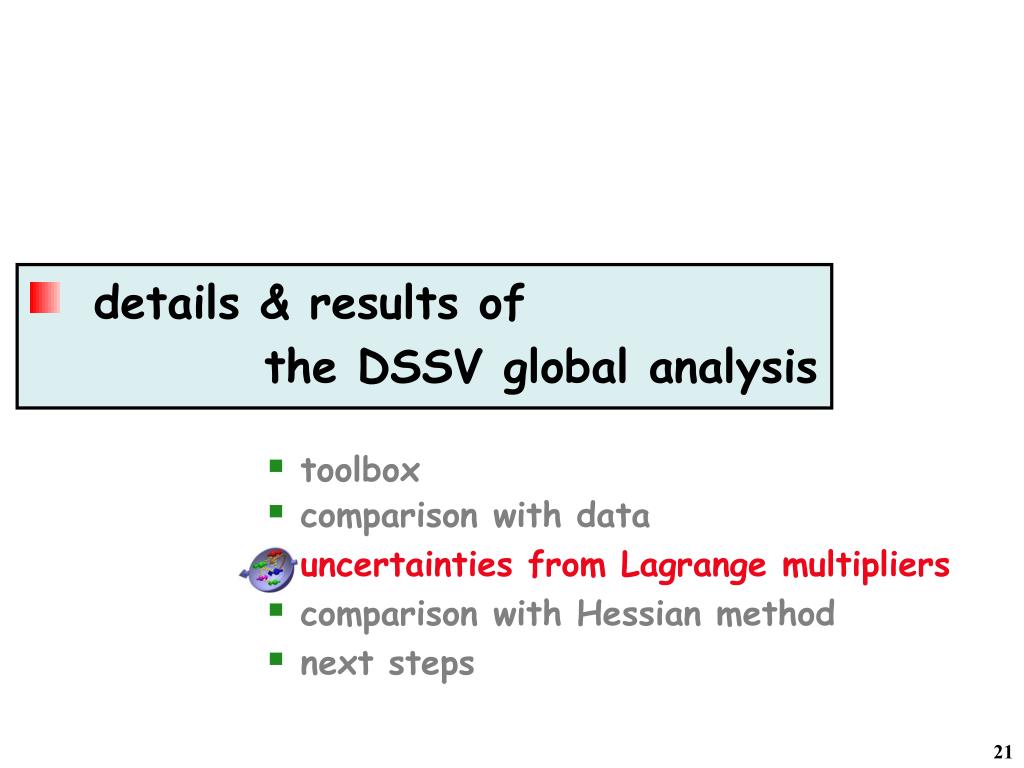 details & results of
the DSSV global analysis

toolbox
comparison with data
uncertainties from Lagrange multipliers
comparison with Hessian method
next steps

21